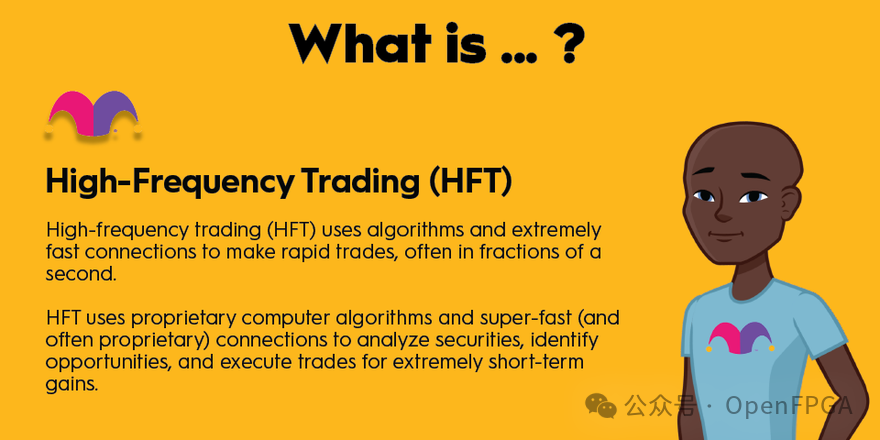 What is ... ?

High-Frequency Trading (HFT)

High-frequency trading (HFT) uses algorithms and extremely fast connections to make rapid trades, often in fractions of a second.

HFT uses proprietary computer algorithms and super-fast (and often proprietary) connections to analyze securities, identify opportunities, and execute trades for extremely short-term gains.

公众号 · OpenFPGA